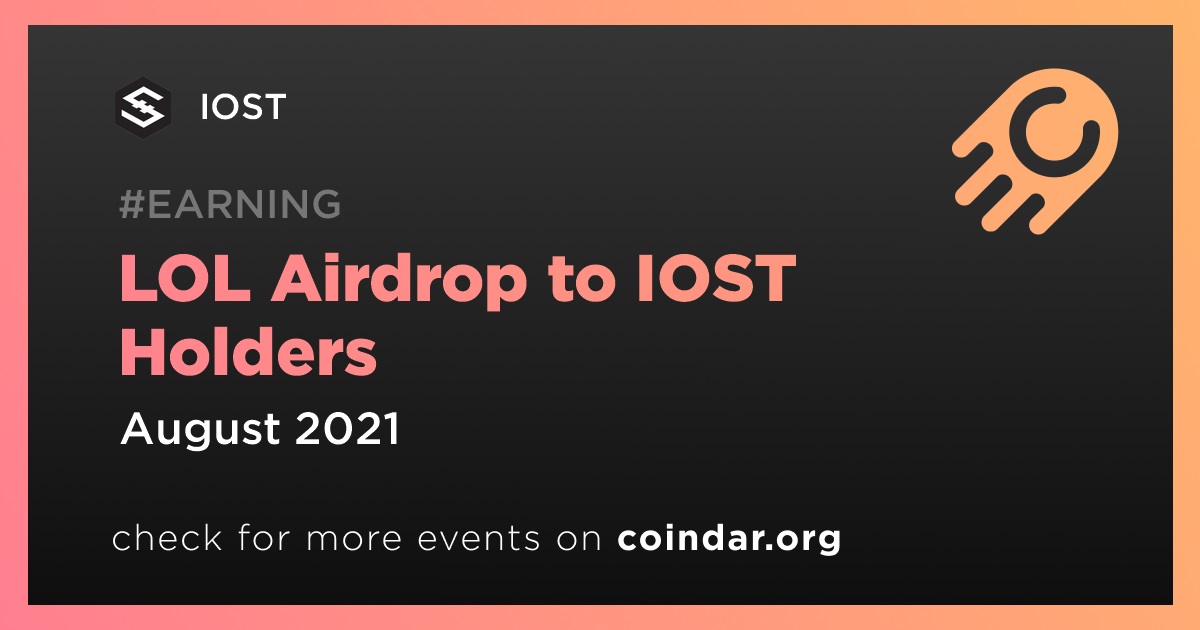 IOST

#EARNING

LOL Airdrop to IOST Holders

August 2021

check for more events on coindar.org